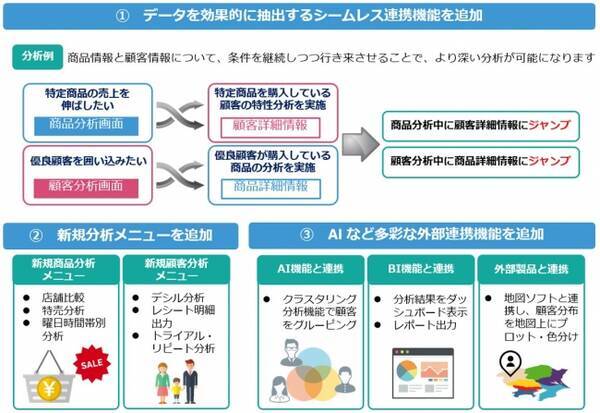 ① データを効果的に抽出するシームレス連携機能を追加

分析例 商品情報と顧客情報について、条件を継続しつつ行き来させることで、より深い分析が可能になります

特定商品の売上を伸ばしたい
商品分析画面

特定商品を購入している顧客の特性分析を実施
顧客詳細情報

優良顧客を囲い込みたい
顧客分析画面

優良顧客が購入している商品の分析を実施
商品詳細情報

商品分析中に顧客詳細情報にジャンプ

顧客分析中に商品詳細情報にジャンプ

② 新規分析メニューを追加

新規商品分析メニュー
● 店舗比較
● 特売分析
● 曜日時間帯別分析

SALE

¥

新規顧客分析メニュー
● デシル分析
● レシート明細出力
● トライアル・リピート分析

③ AI など多彩な外部連携機能を追加

AI機能と連携
● クラスタリング分析機能で顧客をグルーピング

BI機能と連携
● 分析結果をダッシュボード表示
● レポート出力

外部製品と連携
● 地図ソフトと連携し、顧客分布を地図上にプロット・色分け